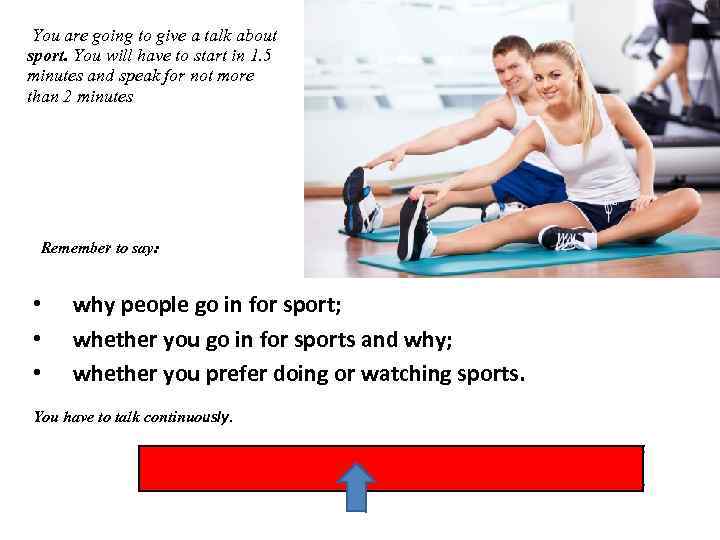 You are going to give a talk about sport. You will have to start in 1.5 minutes and speak for not more than 2 minutes

Remember to say:

• why people go in for sport;
• whether you go in for sports and why;
• whether you prefer doing or watching sports.

You have to talk continuously.